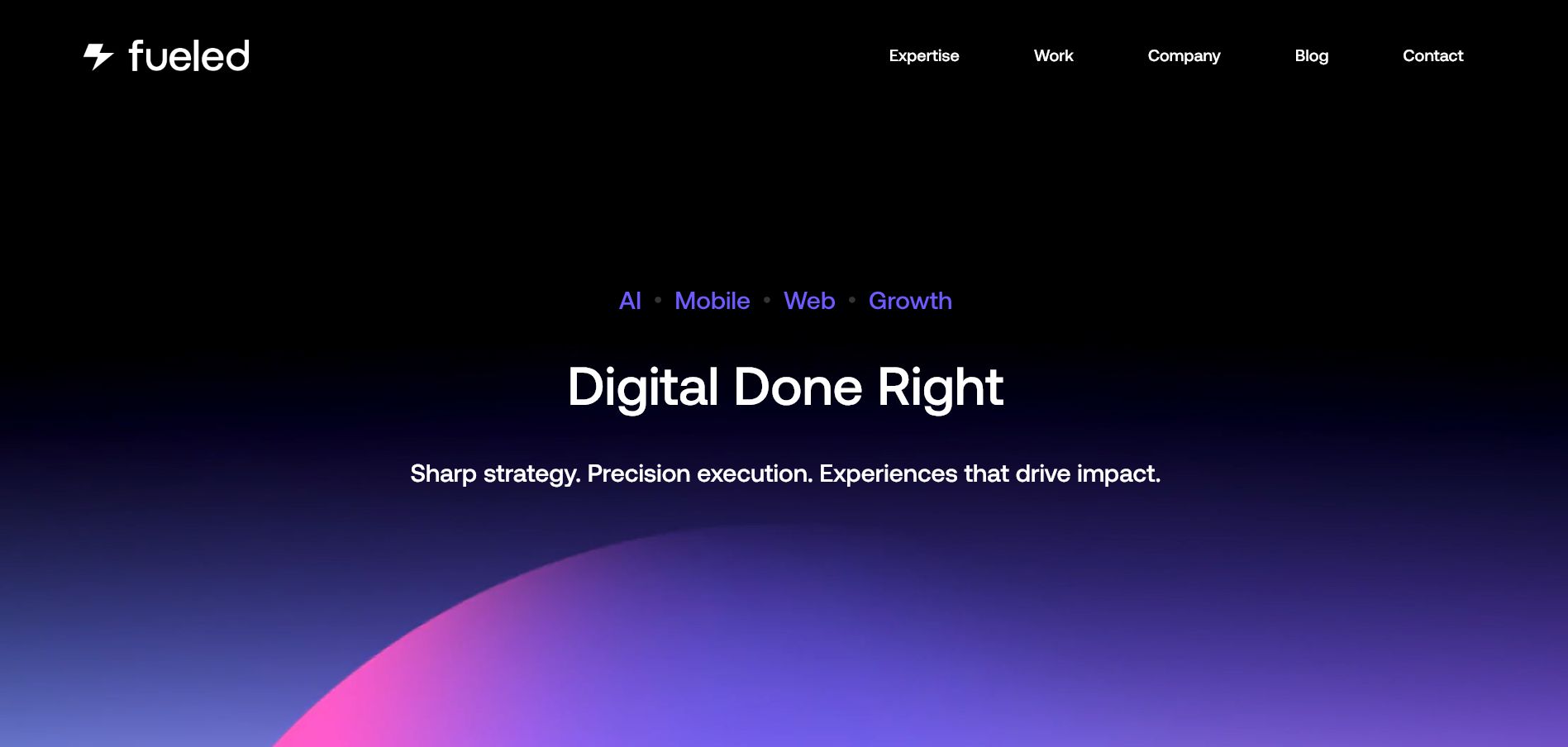 fueled

Expertise Work Company Blog Contact

AI • Mobile • Web • Growth

Digital Done Right

Sharp strategy. Precision execution. Experiences that drive impact.